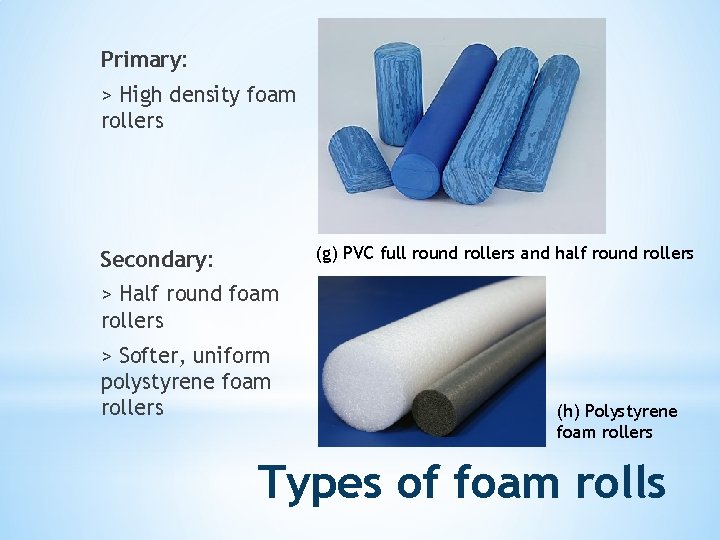 Primary:

> High density foam rollers

Secondary:

> Half round foam rollers

> Softer, uniform polystyrene foam rollers

(g) PVC full round rollers and half round rollers

(h) Polystyrene foam rollers

Types of foam rolls